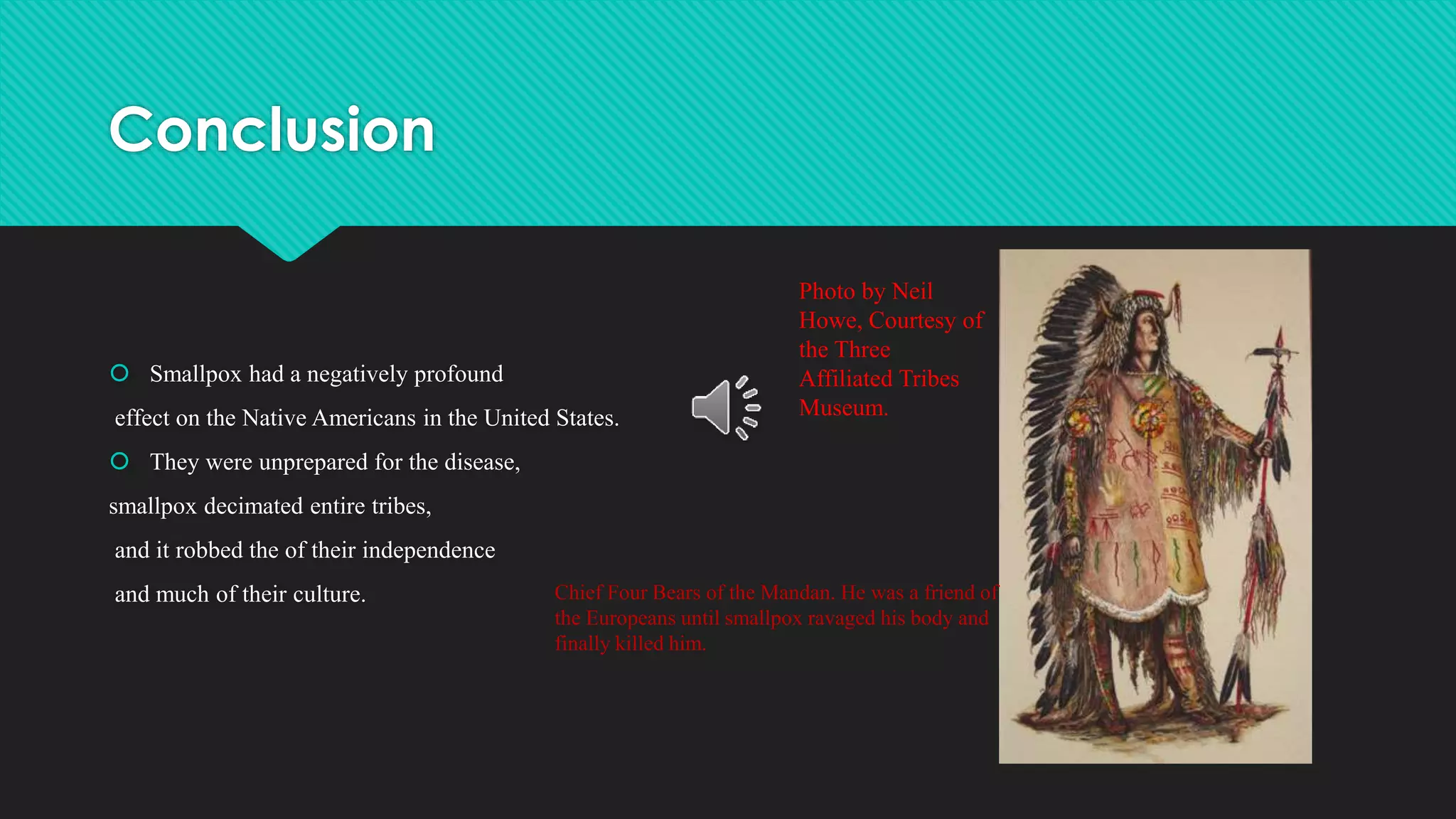 Conclusion

Smallpox had a negatively profound effect on the Native Americans in the United States.

They were unprepared for the disease, smallpox decimated entire tribes, and it robbed the of their independence and much of their culture.

Photo by Neil Howe, Courtesy of the Three Affiliated Tribes Museum.

Chief Four Bears of the Mandan. He was a friend of the Europeans until smallpox ravaged his body and finally killed him.